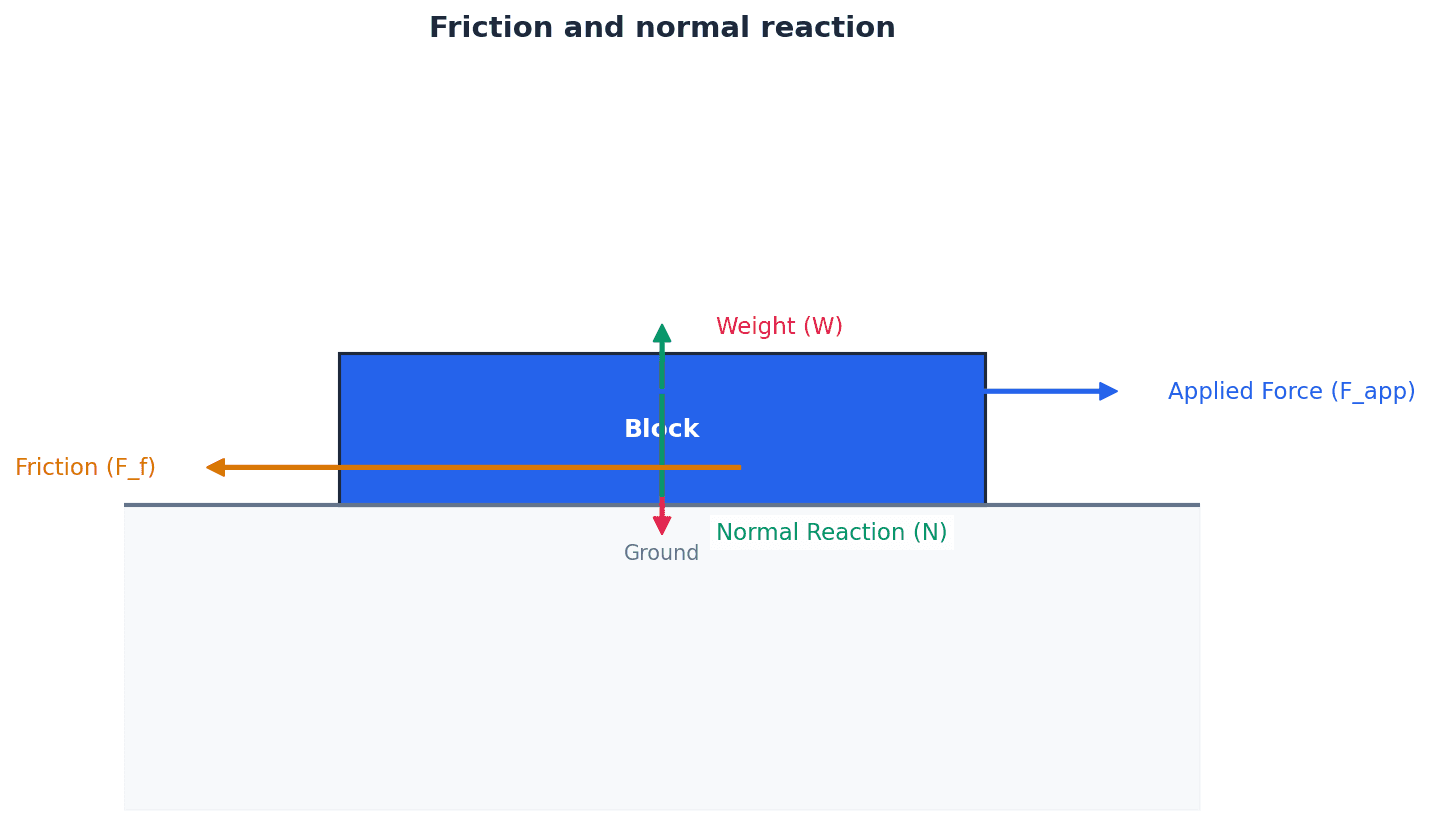 Friction and normal reaction

Weight (W)

Applied Force (F_app)

Block

Friction (F_f)

Normal Reaction (N)

Ground